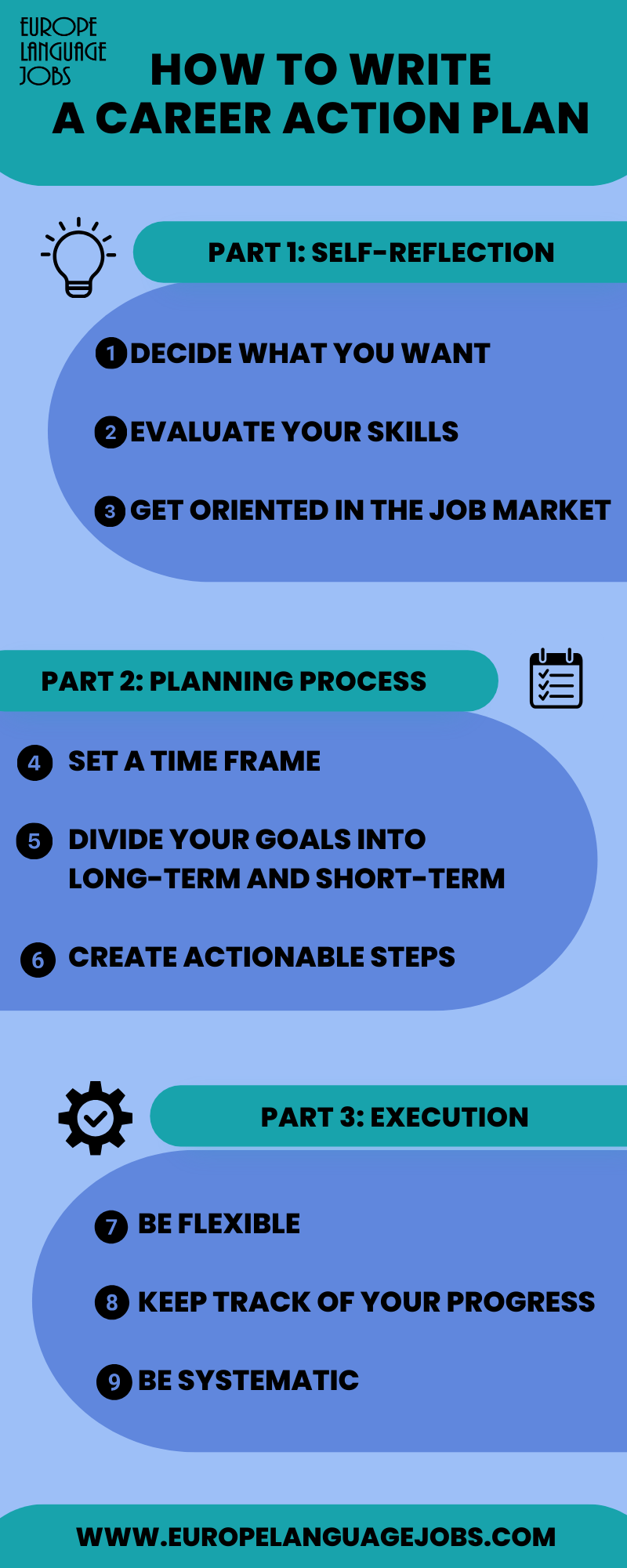 EUROPE LANGUAGE JOBS

HOW TO WRITE A CAREER ACTION PLAN

PART 1: SELF-REFLECTION

1 DECIDE WHAT YOU WANT

2 EVALUATE YOUR SKILLS

3 GET ORIENTED IN THE JOB MARKET

PART 2: PLANNING PROCESS

4 SET A TIME FRAME

5 DIVIDE YOUR GOALS INTO LONG-TERM AND SHORT-TERM

6 CREATE ACTIONABLE STEPS

PART 3: EXECUTION

7 BE FLEXIBLE

8 KEEP TRACK OF YOUR PROGRESS

9 BE SYSTEMATIC

WWW.EUROPELANGUAGEJOBS.COM